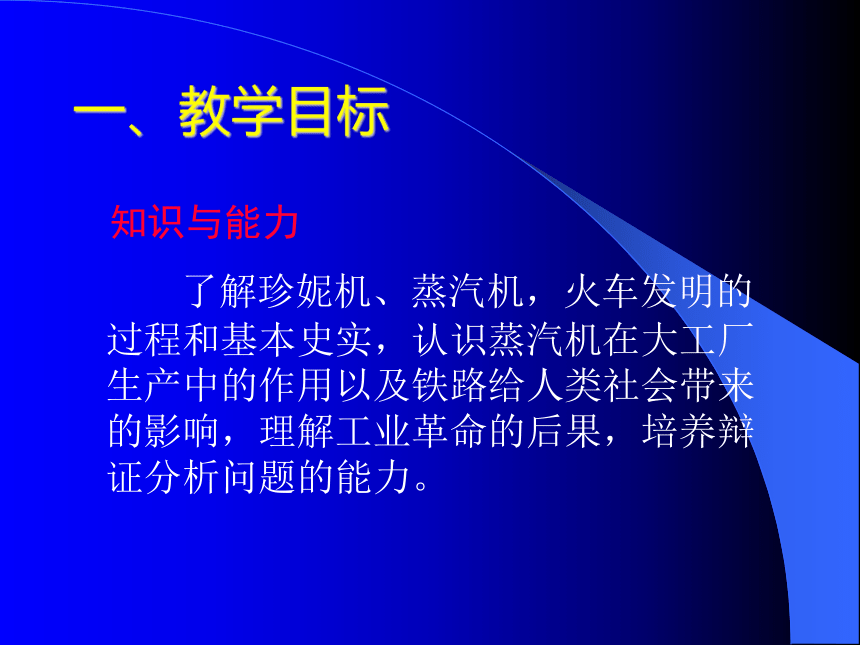 一、教学目标

知识与能力

了解珍妮机、蒸汽机，火车发明的过程和基本史实，认识蒸汽机在大工厂生产中的作用以及铁路给人类社会带来的影响，理解工业革命的后果，培养辩证分析问题的能力。